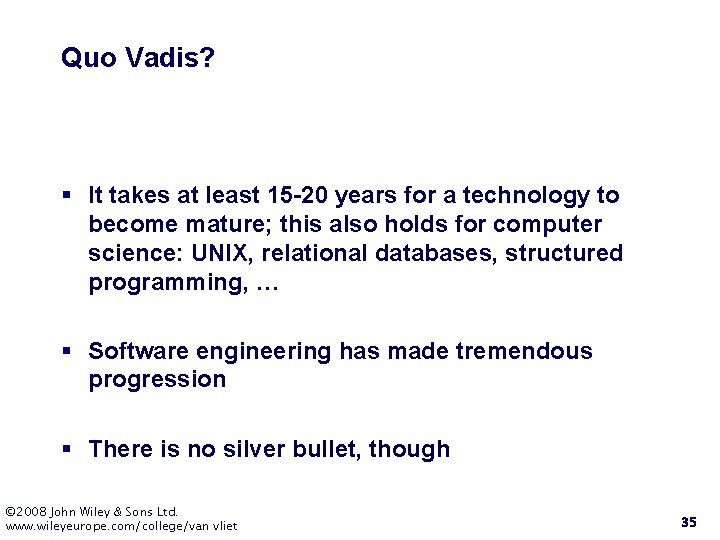 Quo Vadis?

▪ It takes at least 15-20 years for a technology to become mature; this also holds for computer science: UNIX, relational databases, structured programming, …

▪ Software engineering has made tremendous progression

▪ There is no silver bullet, though

©2008 John Wiley & Sons Ltd.
www.wileyeurope.com/college/van vliet

35